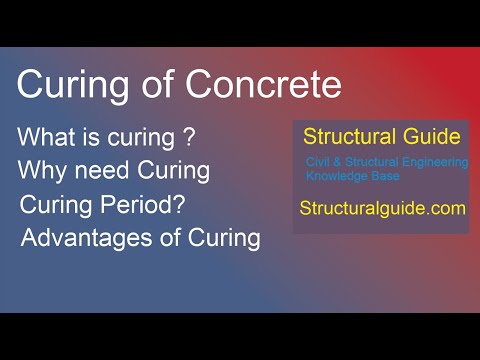 Curing of Concrete

What is curing ?

Why need Curing

Curing Period?

Advantages of Curing

Structural Guide

Civil & Structural Engineering Knowledge Base

Structuralguide.com